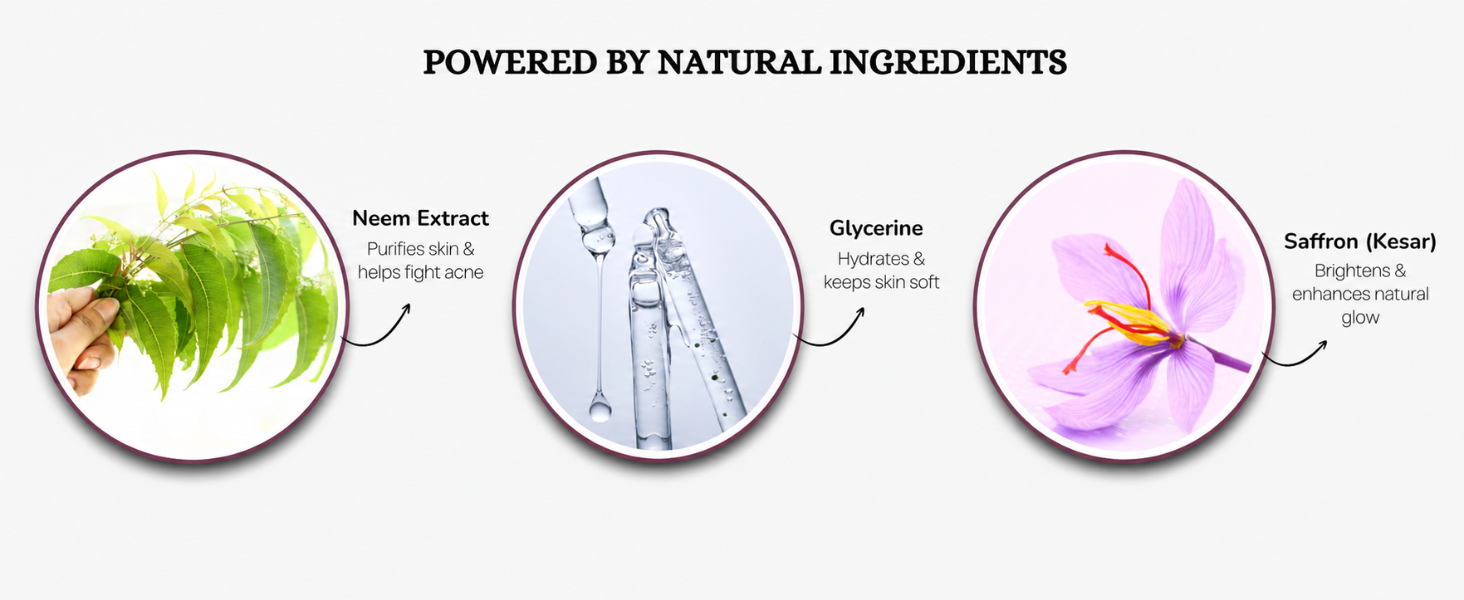 POWERED BY NATURAL INGREDIENTS

Neem Extract
Purifies skin & helps fight acne

Glycerine
Hydrates & keeps skin soft

Saffron (Kesar)
Brightens & enhances natural glow